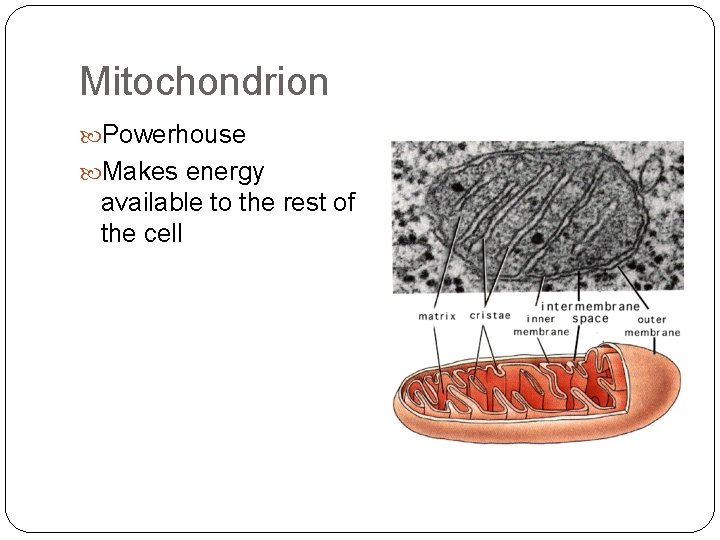 Mitochondrion

Powerhouse

Makes energy available to the rest of the cell

matrix
cristae
inner membrane
intermembrane space
outer membrane